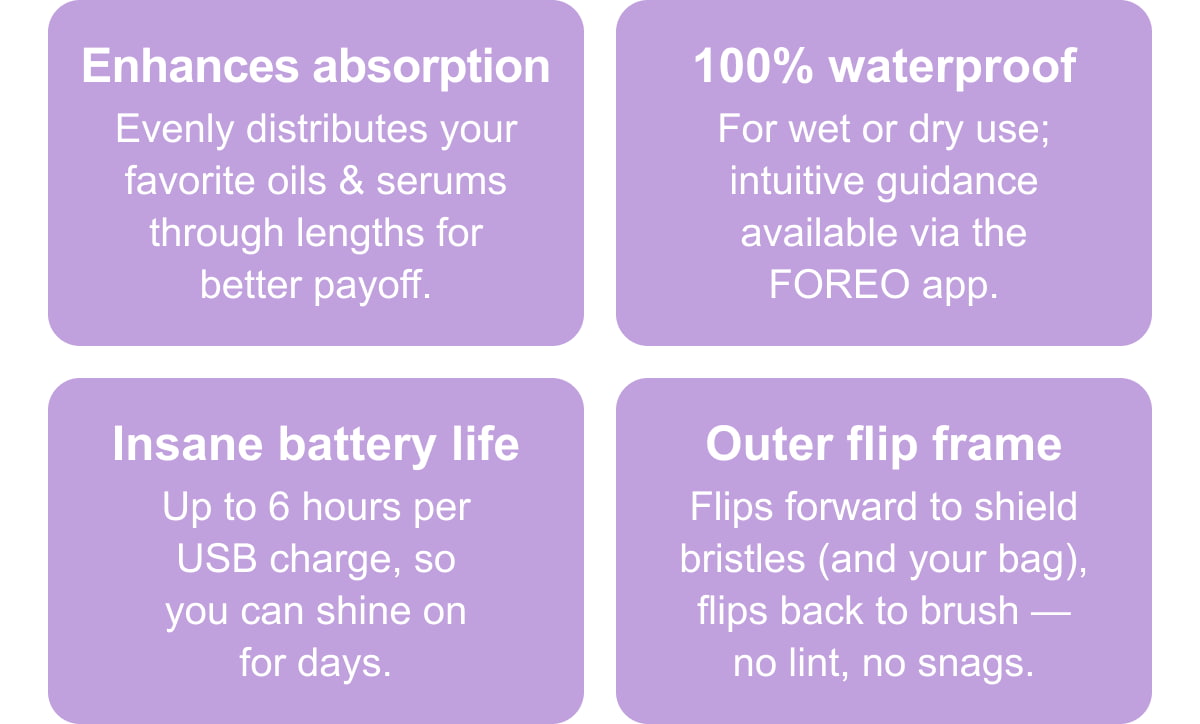 Enhances absorption
Evenly distributes your favorite oils & serums through lengths for better payoff.

100% waterproof
For wet or dry use; intuitive guidance available via the FOREO app.

Insane battery life
Up to 6 hours per USB charge, so you can shine on for days.

Outer flip frame
Flips forward to shield bristles (and your bag), flips back to brush — no lint, no snags.